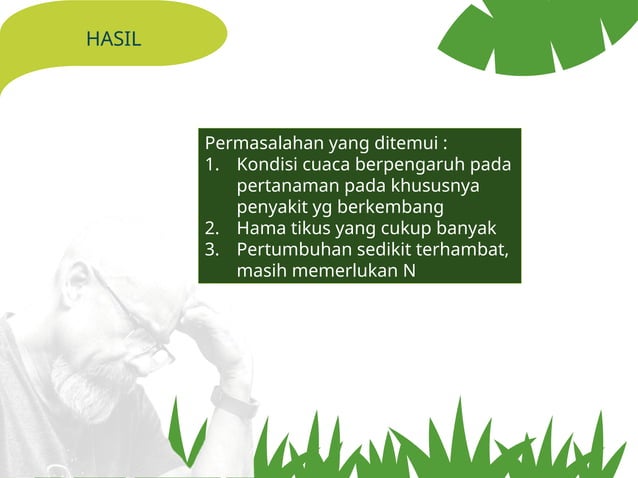 HASIL

Permasalahan yang ditemui :
1. Kondisi cuaca berpengaruh pada pertanaman pada khususnya penyakit yg berkembang
2. Hama tikus yang cukup banyak
3. Pertumbuhan sedikit terhambat, masih memerlukan N